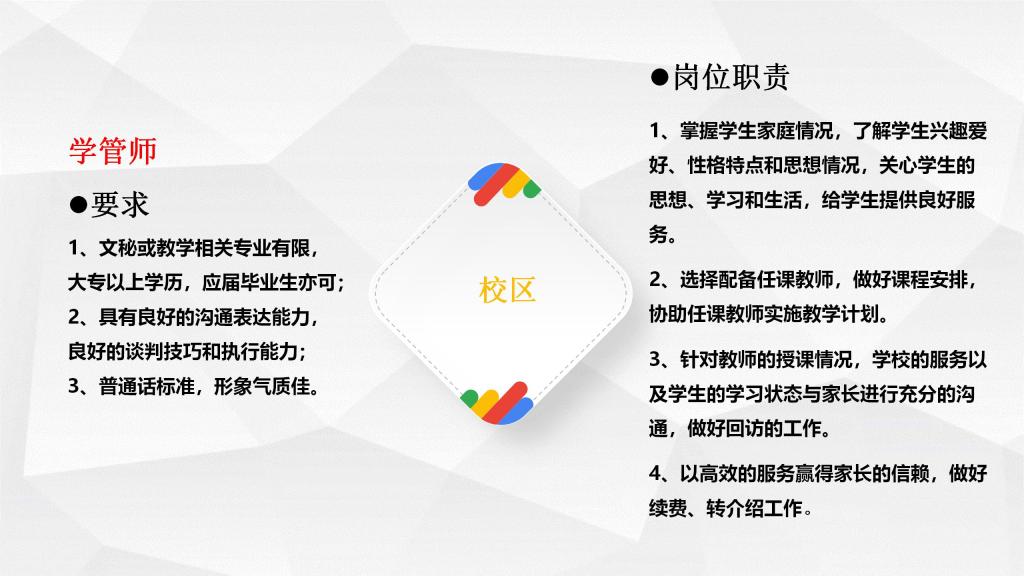 学管师

●要求

1、文秘或教学相关专业有限，大专以上学历，应届毕业生亦可；
2、具有良好的沟通表达能力，良好的谈判技巧和执行能力；
3、普通话标准，形象气质佳。

校区

●岗位职责

1、掌握学生家庭情况，了解学生兴趣爱好、性格特点和思想情况，关心学生的思想、学习和生活，给学生提供良好服务。

2、选择配备任课教师，做好课程安排，协助任课教师实施教学计划。

3、针对教师的授课情况，学校的服务以及学生的学习状态与家长进行充分的沟通，做好回访的工作。

4、以高效的服务赢得家长的信赖，做好续费、转介绍工作。